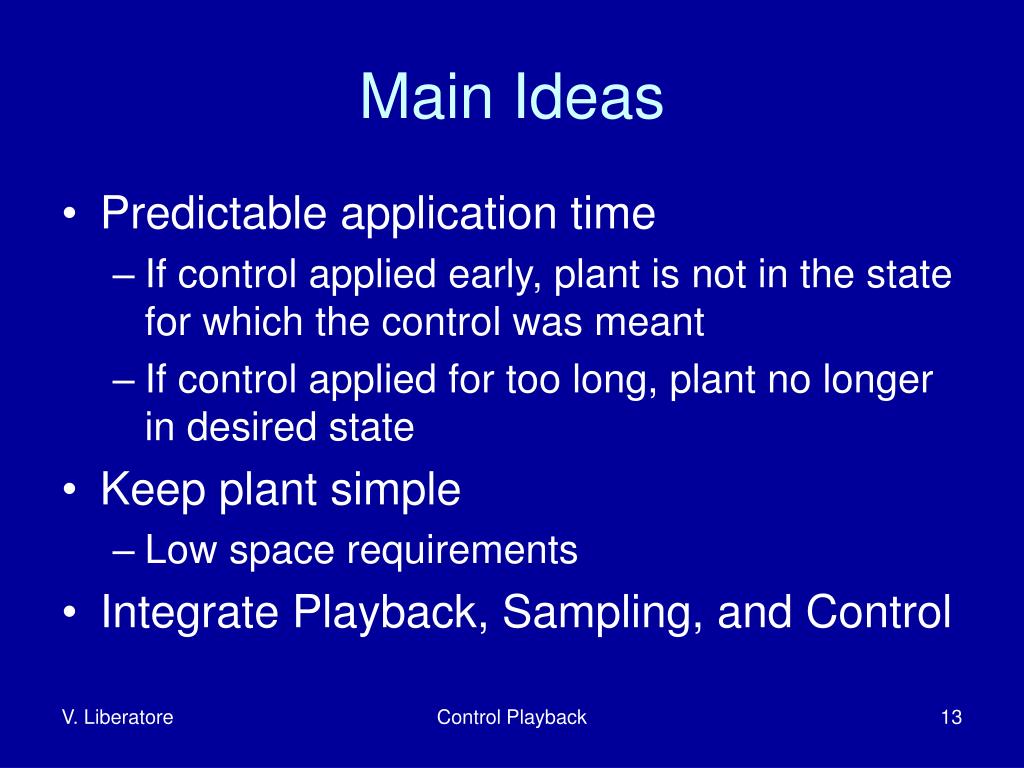 Main Ideas

• Predictable application time
– If control applied early, plant is not in the state for which the control was meant
– If control applied for too long, plant no longer in desired state
• Keep plant simple
– Low space requirements
• Integrate Playback, Sampling, and Control

V. Liberatore
Control Playback
13